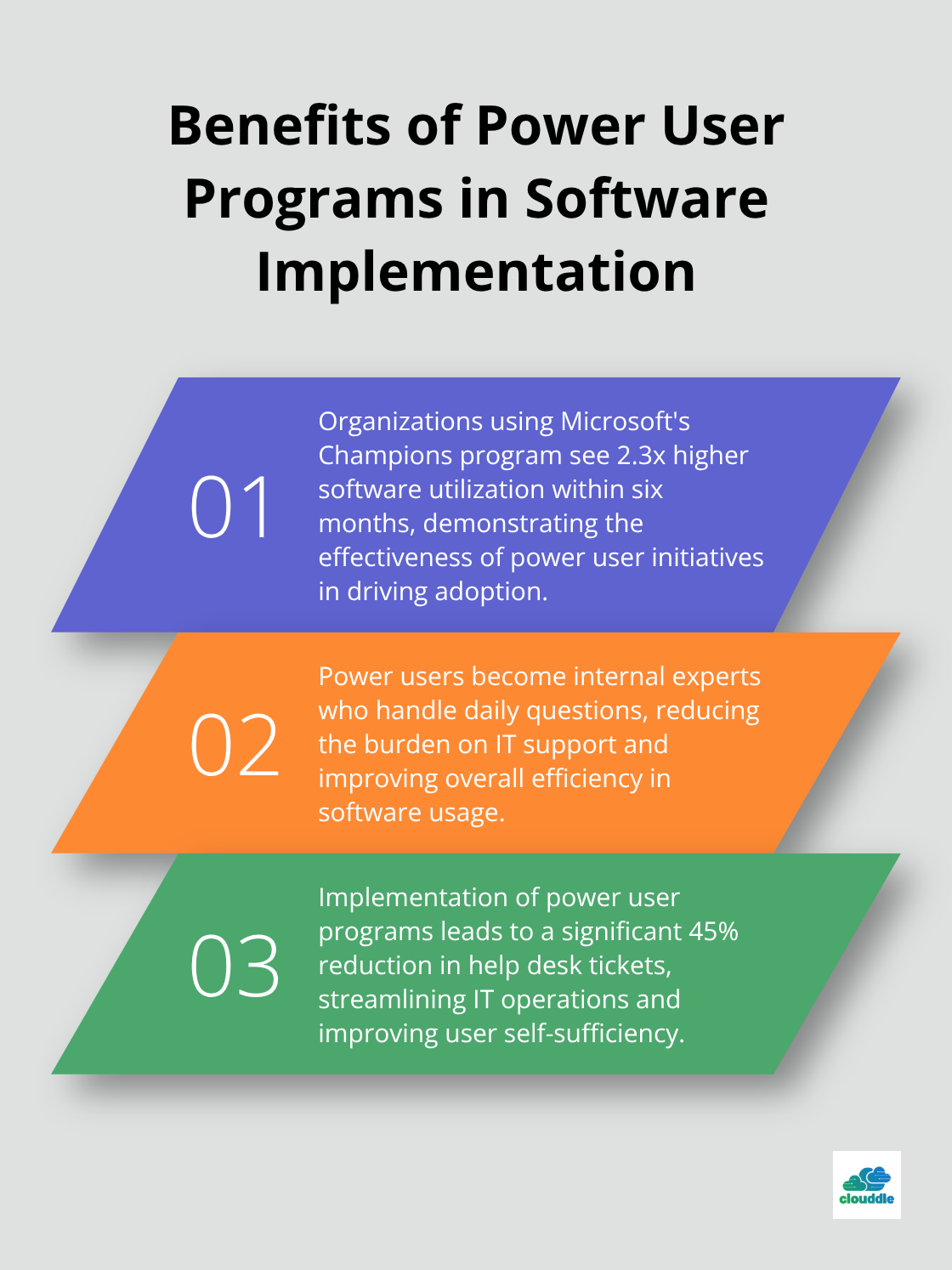 Benefits of Power User Programs in Software Implementation

01

Organizations using Microsoft's Champions program see 2.3x higher software utilization within six months, demonstrating the effectiveness of power user initiatives in driving adoption.

02

Power users become internal experts who handle daily questions, reducing the burden on IT support and improving overall efficiency in software usage.

03

Implementation of power user programs leads to a significant 45% reduction in help desk tickets, streamlining IT operations and improving user self-sufficiency.

clouddle